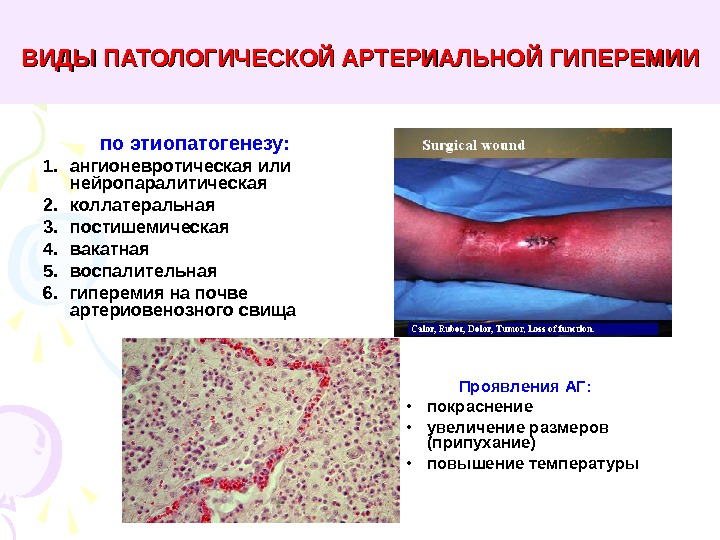 ВИДЫ ПАТОЛОГИЧЕСКОЙ АРТЕРИАЛЬНОЙ ГИПЕРЕМИИ

по этиопатогенезу:

1. ангионевротическая или нейропаралитическая
2. коллатеральная
3. постишемическая
4. вакатная
5. воспалительная
6. гиперемия на почве артериовенозного свища

Surgical wound

Calor, Rubor, Dolor, Tumor, Loss of function.

Проявления АГ:

• покраснение
• увеличение размеров (припухание)
• повышение температуры